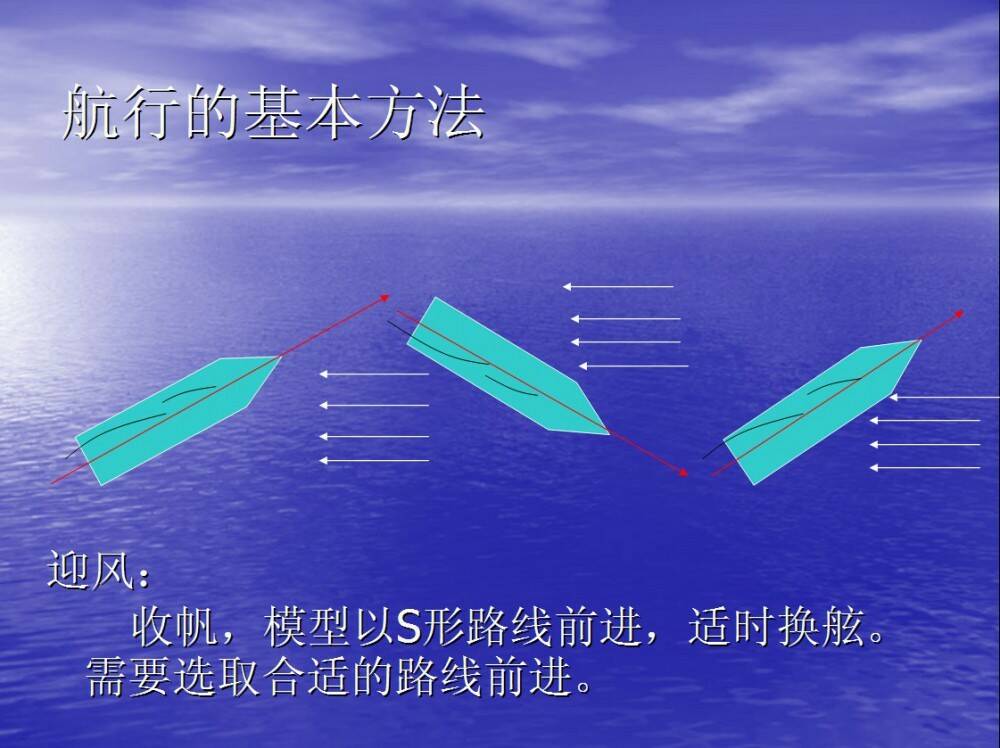 航行的基本方法

迎风：

收帆，模型以S形路线前进，适时换舷。需要选取合适的路线前进。